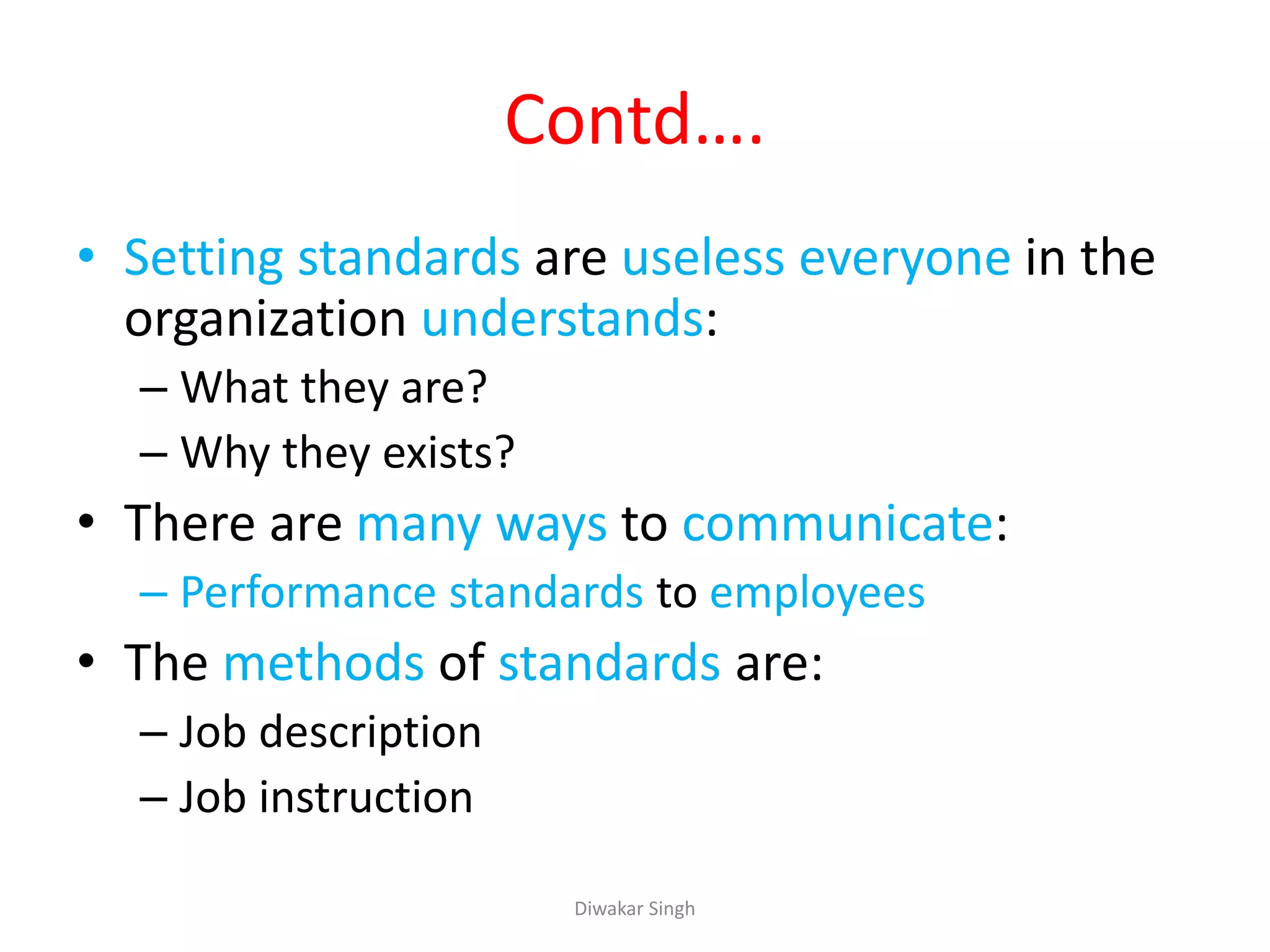 Contd….

• Setting standards are useless everyone in the organization understands:
  – What they are?
  – Why they exists?
• There are many ways to communicate:
  – Performance standards to employees
• The methods of standards are:
  – Job description
  – Job instruction

Diwakar Singh